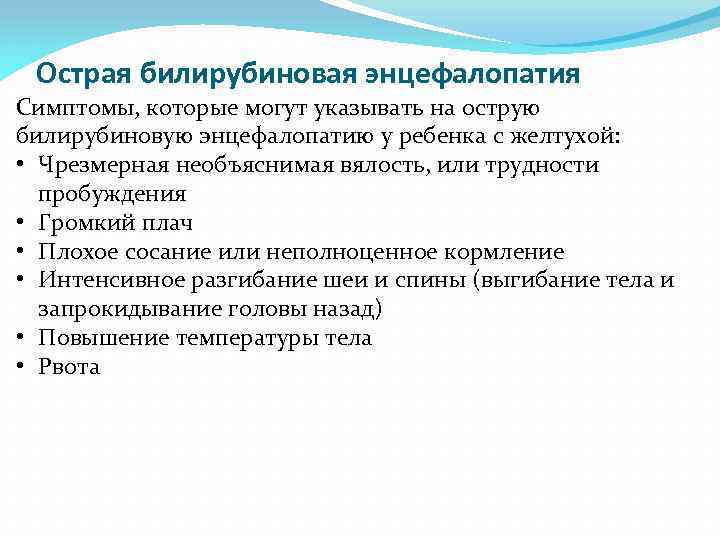 Острая билирубиновая энцефалопатия

Симптомы, которые могут указывать на острую билирубиновую энцефалопатию у ребенка с желтухой:

• Чрезмерная необъяснимая вялость, или трудности пробуждения
• Громкий плач
• Плохое сосание или неполноценное кормление
• Интенсивное разгибание шеи и спины (выгибание тела и запрокидывание головы назад)
• Повышение температуры тела
• Рвота